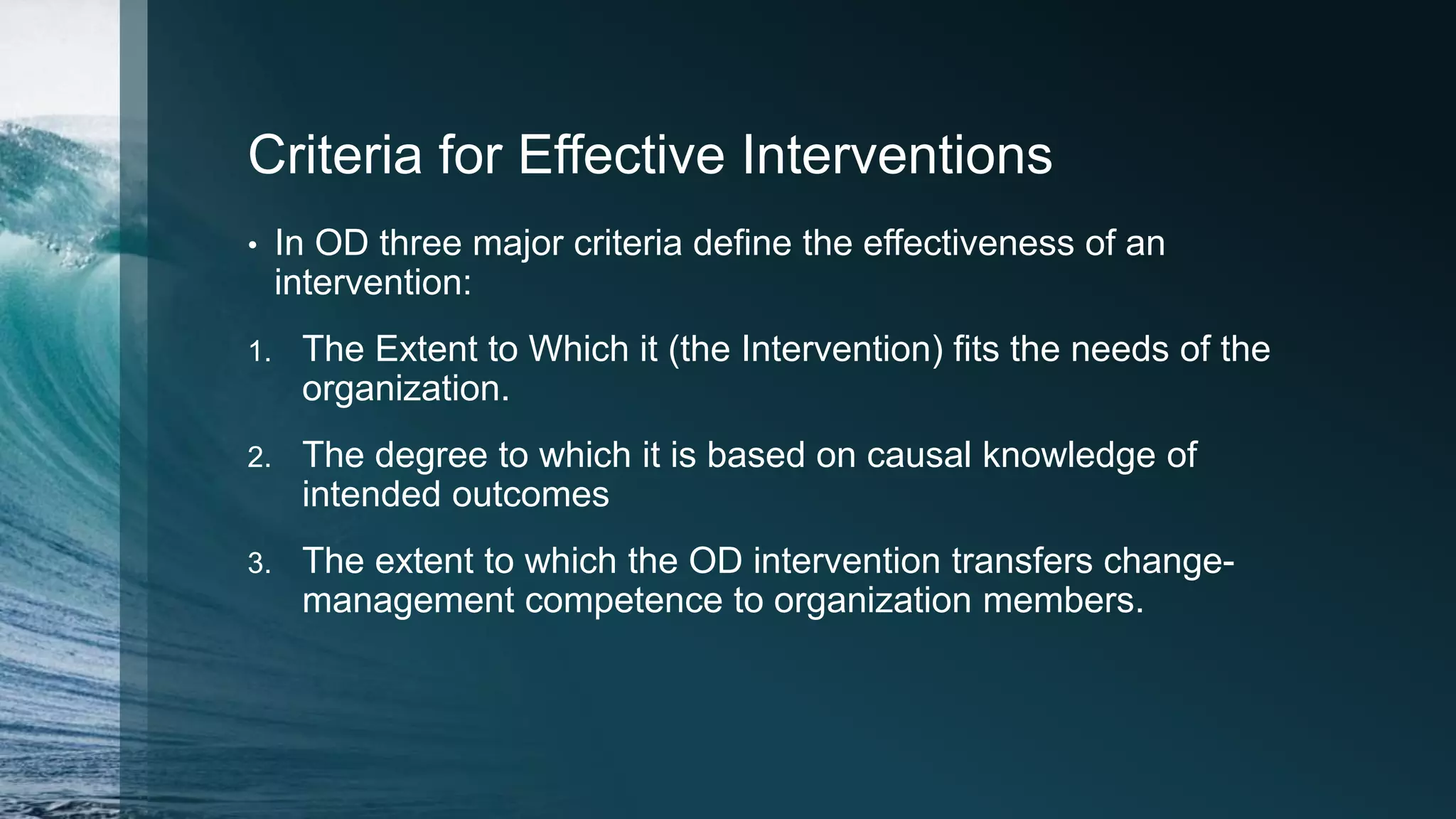 Criteria for Effective Interventions

• In OD three major criteria define the effectiveness of an intervention:

1. The Extent to Which it (the Intervention) fits the needs of the organization.

2. The degree to which it is based on causal knowledge of intended outcomes

3. The extent to which the OD intervention transfers change-management competence to organization members.